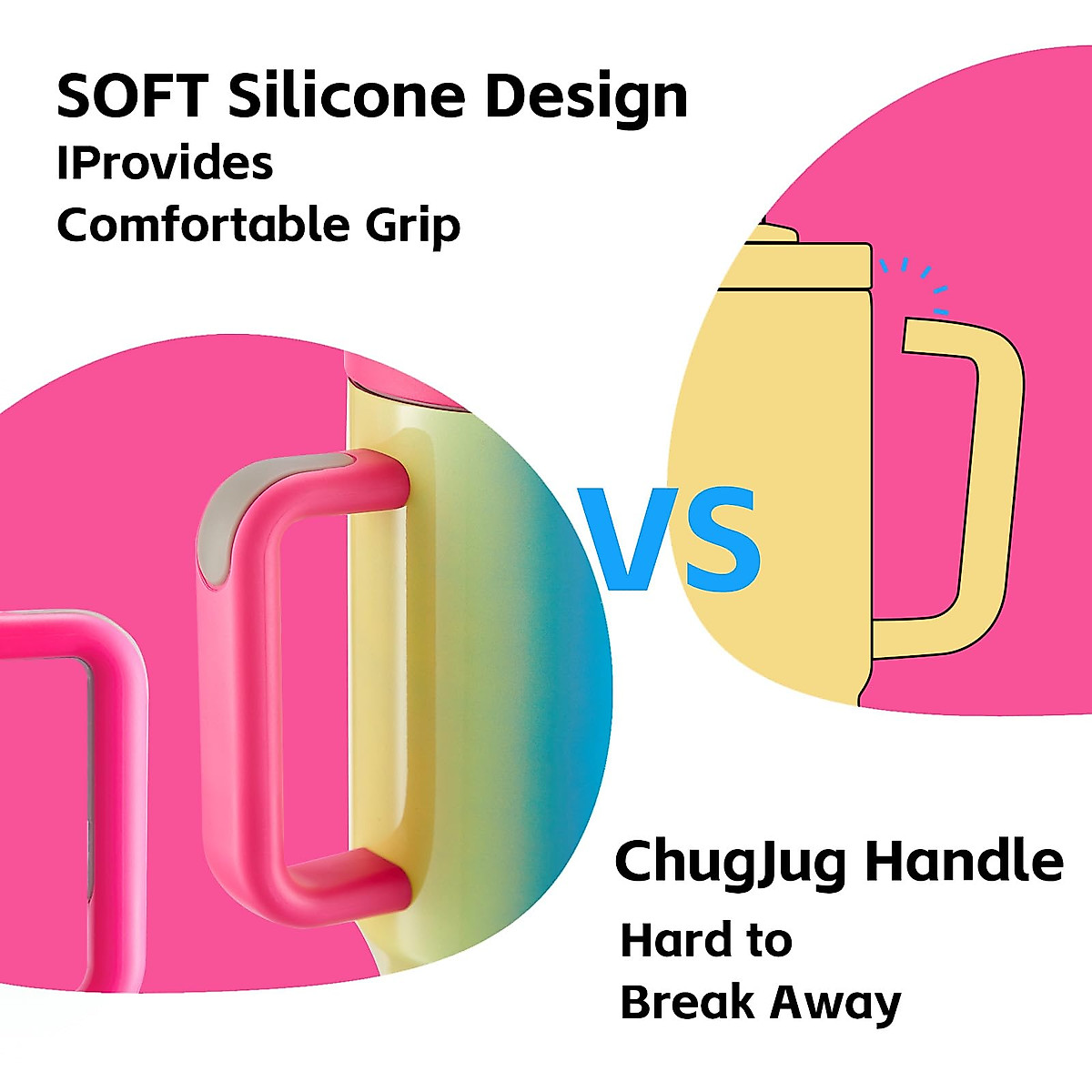 SOFT Silicone Design
IProvides
Comfortable Grip

VS

ChugJug Handle
Hard to
Break Away